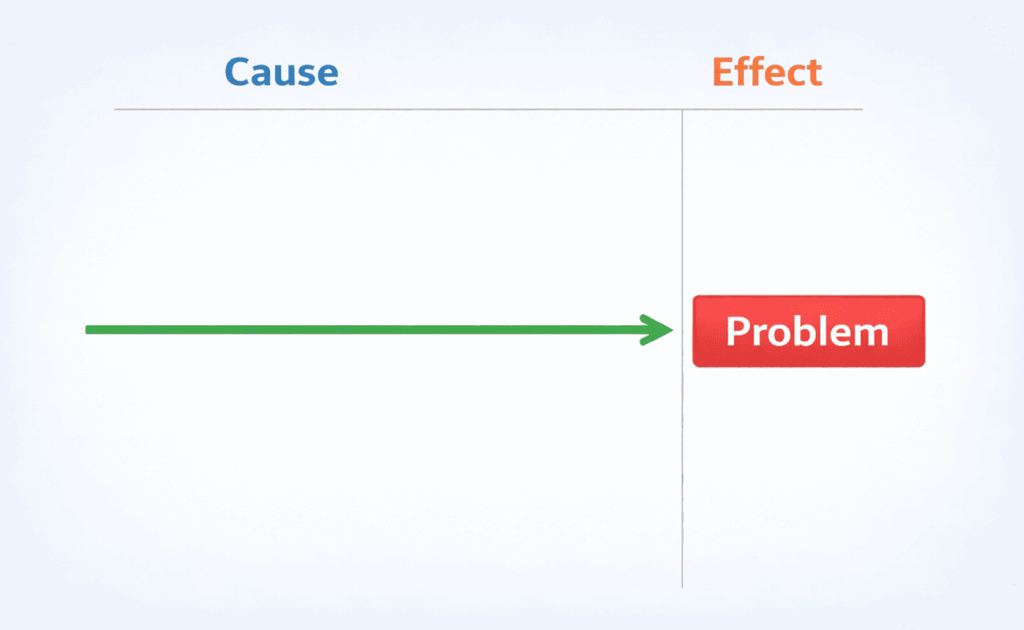 Cause

Effect

Problem